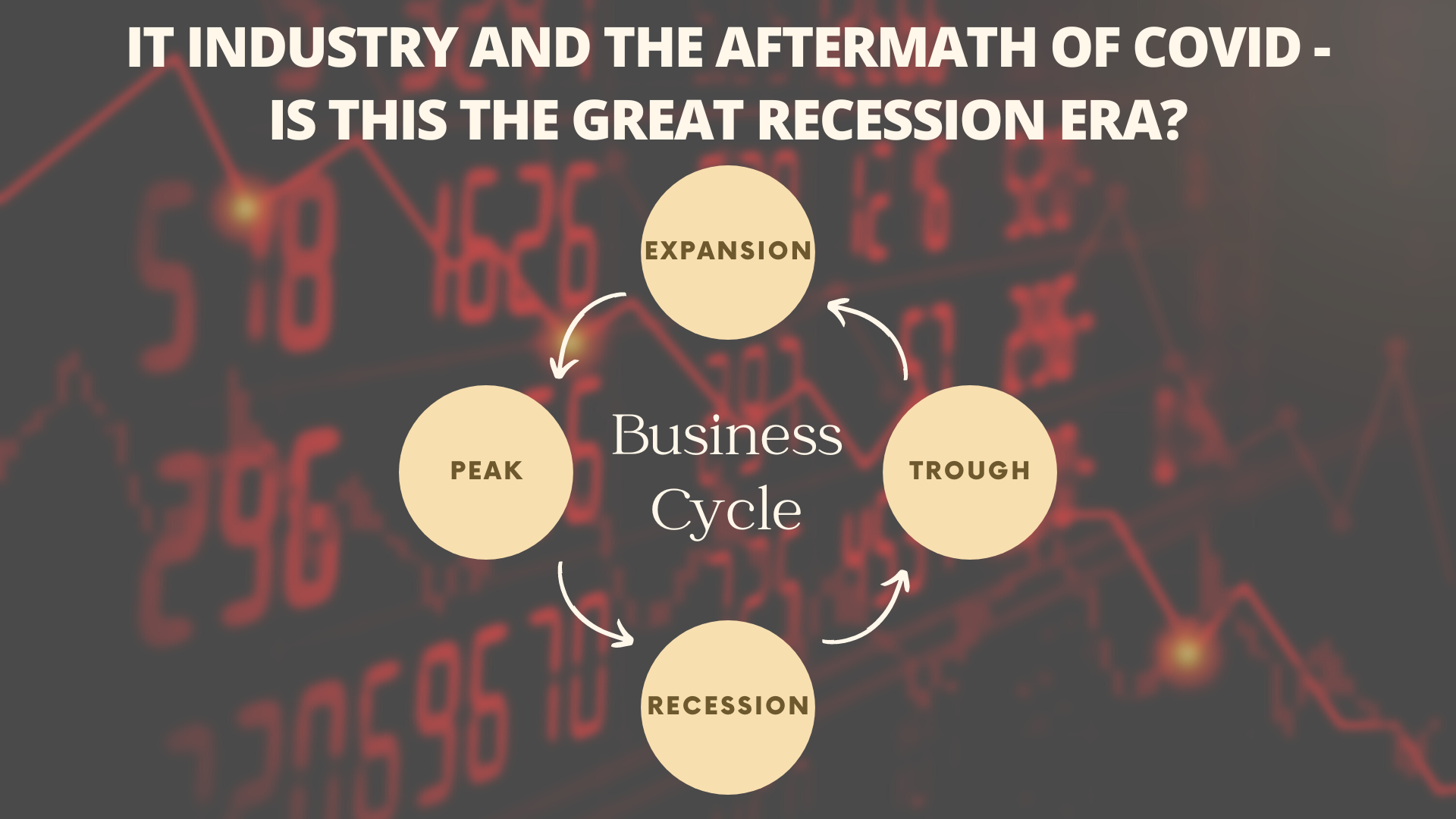 IT INDUSTRY AND THE AFTERMATH OF COVID - IS THIS THE GREAT RECESSION ERA?

EXPANSION

PEAK

Business Cycle

TROUGH

RECESSION